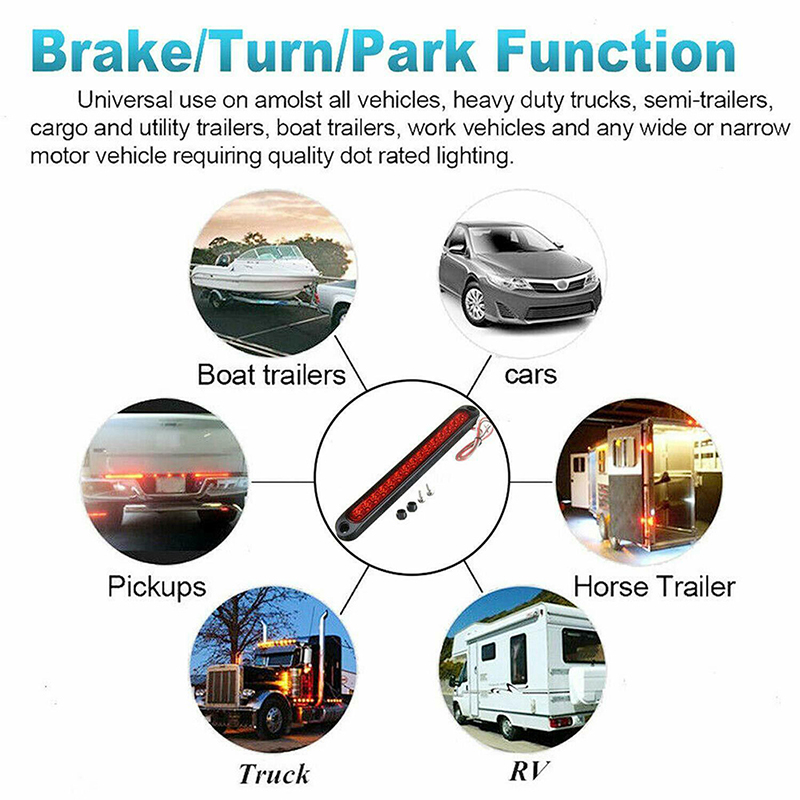 Brake/Turn/Park Function

Universal use on amolst all vehicles, heavy duty trucks, semi-trailers, cargo and utility trailers, boat trailers, work vehicles and any wide or narrow motor vehicle requiring quality dot rated lighting.

Boat trailers

cars

Pickups

Horse Trailer

Truck

RV